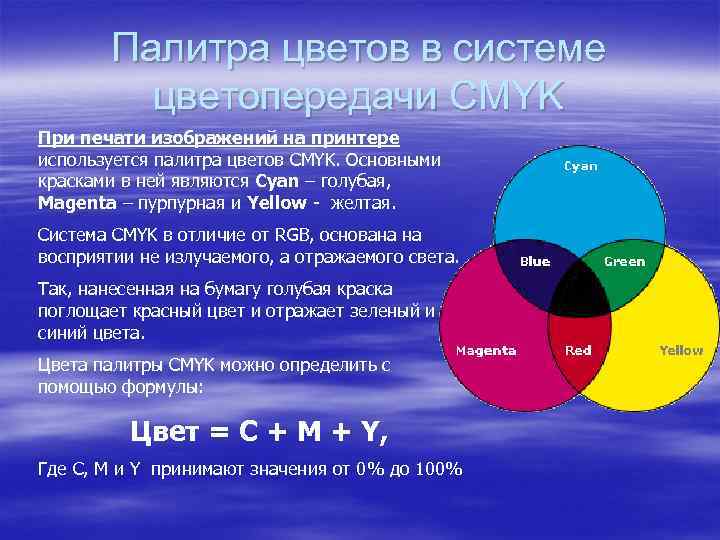 Палитра цветов в системе цветопередачи CMYK

При печати изображений на принтере используется палитра цветов CMYK. Основными красками в ней являются Cyan – голубая, Magenta – пурпурная и Yellow - желтая.

Система CMYK в отличие от RGB, основана на восприятии не излучаемого, а отражаемого света.

Так, нанесенная на бумагу голубая краска поглощает красный цвет и отражает зеленый и синий цвета.

Цвета палитры CMYK можно определить с помощью формулы:

Цвет = C + M + Y,

Где C, M и Y принимают значения от 0% до 100%

Cyan
Blue
Green
Magenta
Red
Yellow